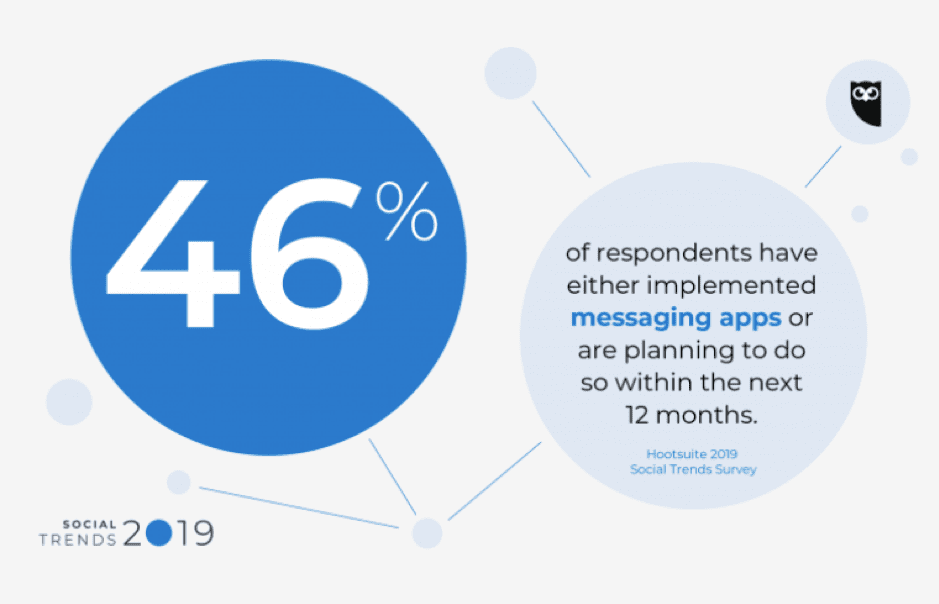 46%

of respondents have either implemented messaging apps or are planning to do so within the next 12 months.

Hootsuite 2019 Social Trends Survey

SOCIAL TRENDS 2019